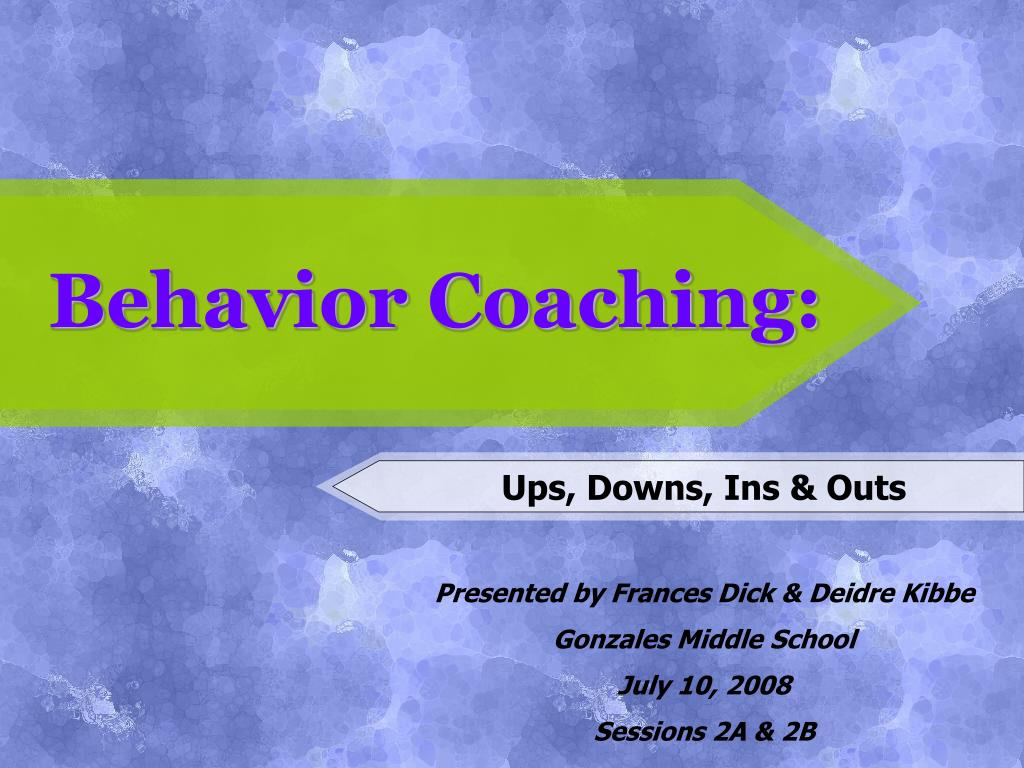 Behavior Coaching:

Ups, Downs, Ins & Outs

Presented by Frances Dick & Deidre Kibbe
Gonzales Middle School
July 10, 2008
Sessions 2A & 2B